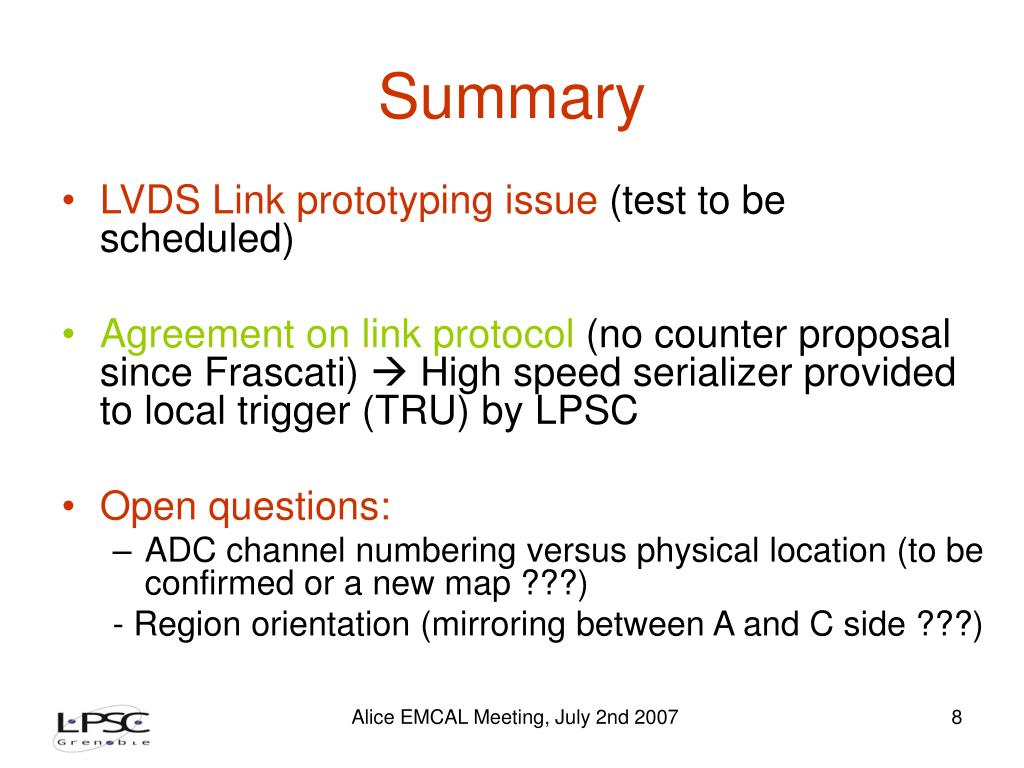 Summary

• LVDS Link prototyping issue (test to be scheduled)

• Agreement on link protocol (no counter proposal since Frascati) → High speed serializer provided to local trigger (TRU) by LPSC

• Open questions:
– ADC channel numbering versus physical location (to be confirmed or a new map ???)
- Region orientation (mirroring between A and C side ???)

LPSC Grenoble

Alice EMCAL Meeting, July 2nd 2007

8